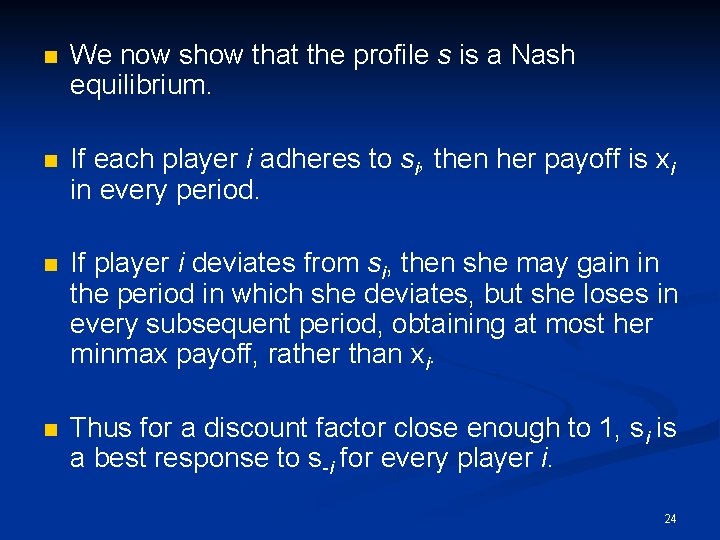 We now show that the profile $s$ is a Nash equilibrium.

If each player $i$ adheres to $s_i$, then her payoff is $x_i$ in every period.

If player $i$ deviates from $s_i$, then she may gain in the period in which she deviates, but she loses in every subsequent period, obtaining at most her minmax payoff, rather than $x_i$.

Thus for a discount factor close enough to 1, $s_i$ is a best response to $s_{-i}$ for every player $i$.

24